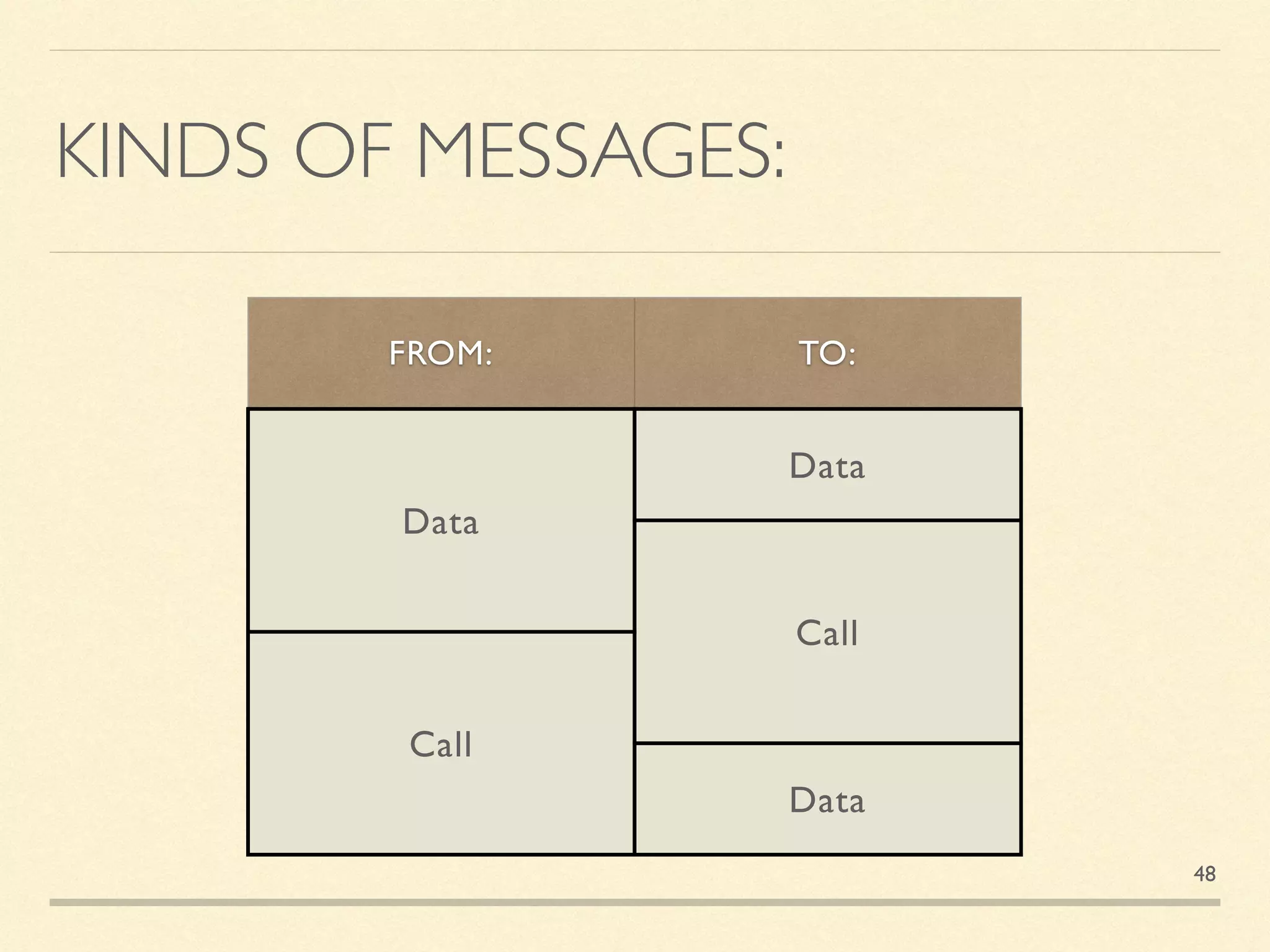 KINDS OF MESSAGES:

| FROM: | TO: |
|---|---|
| Data | Data |
| Data | Call |
| Call | Call |
| Call | Data |

48